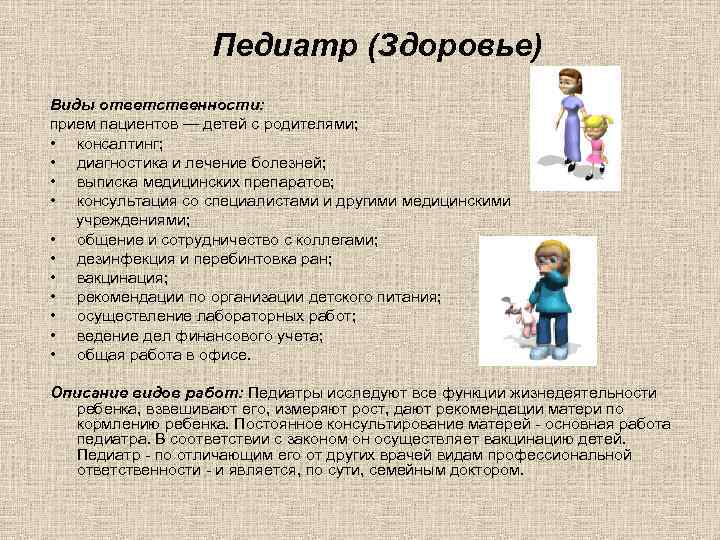 Педиатр (Здоровье)

Виды ответственности:
прием пациентов — детей с родителями;
• консалтинг;
• диагностика и лечение болезней;
• выписка медицинских препаратов;
• консультация со специалистами и другими медицинскими учреждениями;
• общение и сотрудничество с коллегами;
• дезинфекция и перебинтовка ран;
• вакцинация;
• рекомендации по организации детского питания;
• осуществление лабораторных работ;
• ведение дел финансового учета;
• общая работа в офисе.

Описание видов работ: Педиатры исследуют все функции жизнедеятельности ребенка, взвешивают его, измеряют рост, дают рекомендации матери по кормлению ребенка. Постоянное консультирование матерей - основная работа педиатра. В соответствии с законом он осуществляет вакцинацию детей. Педиатр - по отличающим его от других врачей видам профессиональной ответственности - и является, по сути, семейным доктором.